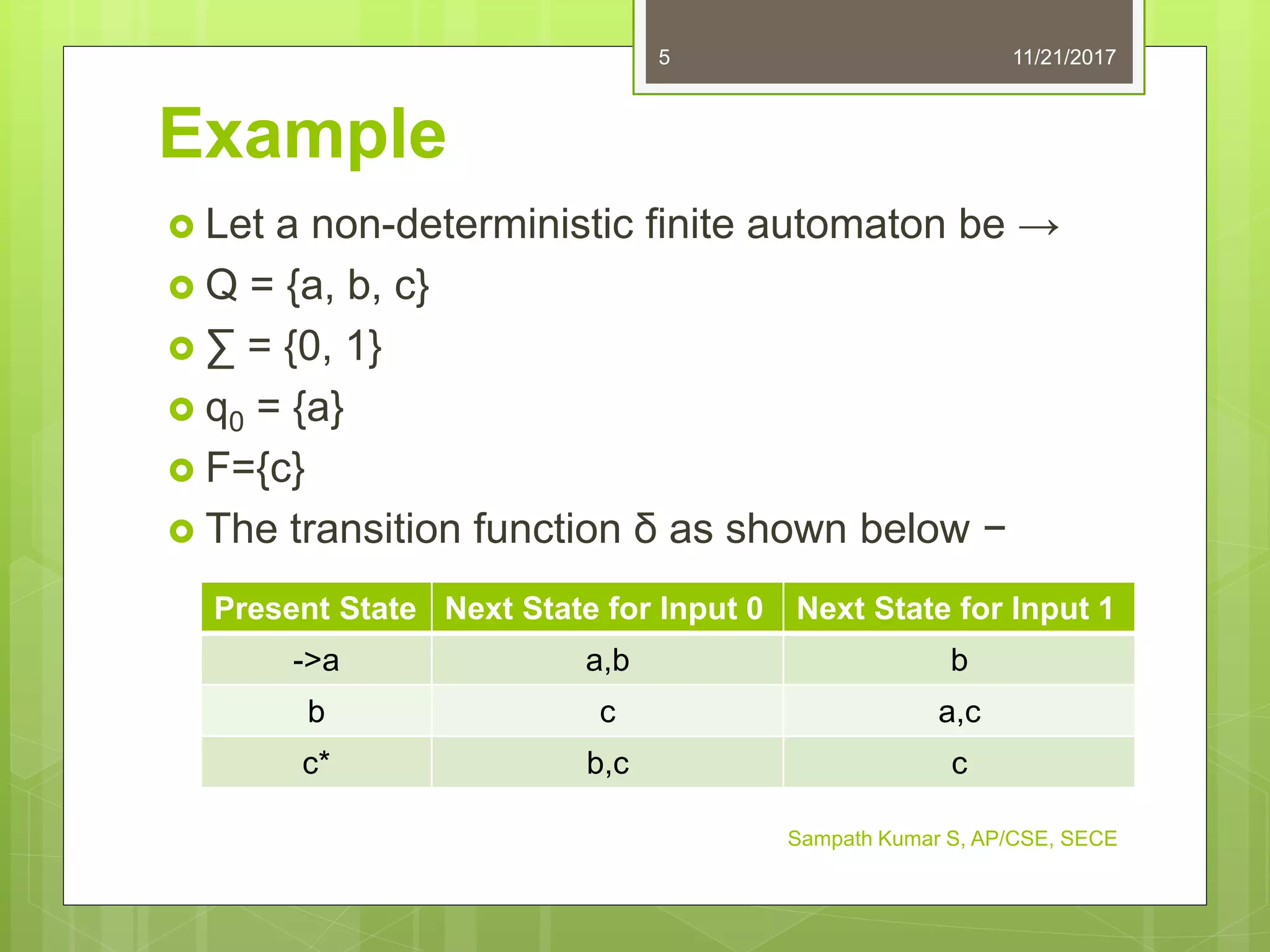 5

11/21/2017

Example

Let a non-deterministic finite automaton be →

Q = {a, b, c}

∑ = {0, 1}

$q_0$ = {a}

F={c}

The transition function δ as shown below −

| Present State | Next State for Input 0 | Next State for Input 1 |
|---|---|---|
| ->a | a,b | b |
| b | c | a,c |
| c* | b,c | c |

Sampath Kumar S, AP/CSE, SECE